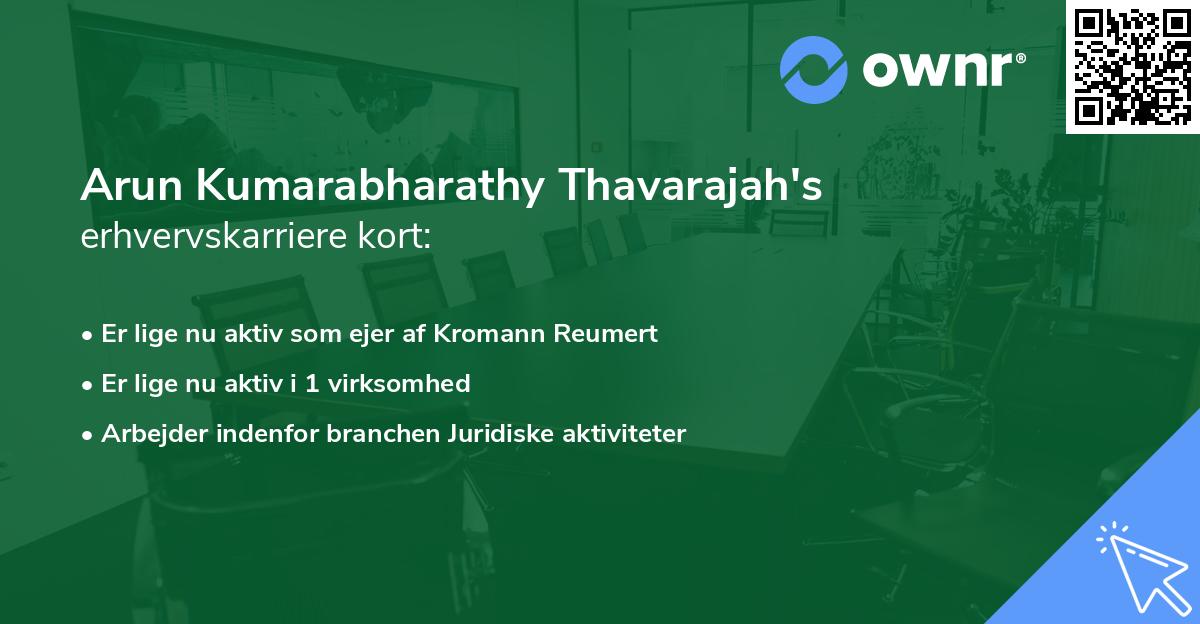 ownr®

Arun Kumarabharathy Thavarajah's
erhvervskarriere kort:

• Er lige nu aktiv som ejer af Kromann Reumert
• Er lige nu aktiv i 1 virksomhed
• Arbejder indenfor branchen Juridiske aktiviteter